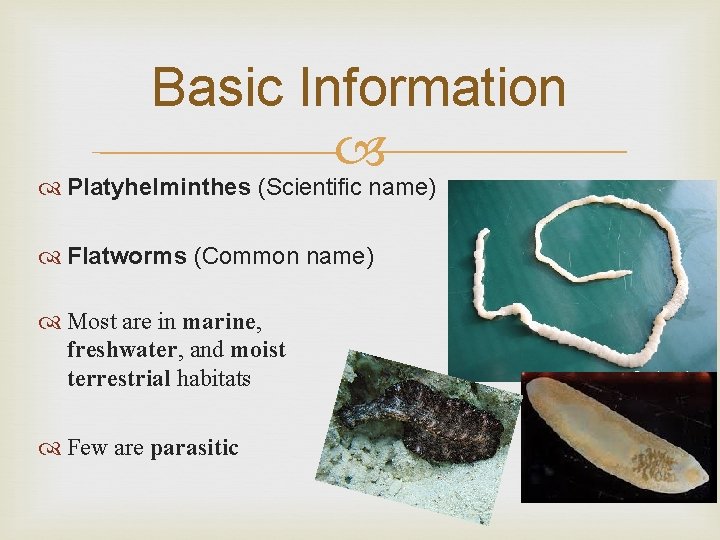 Basic Information

Platyhelminthes (Scientific name)

Flatworms (Common name)

Most are in marine, freshwater, and moist terrestrial habitats

Few are parasitic